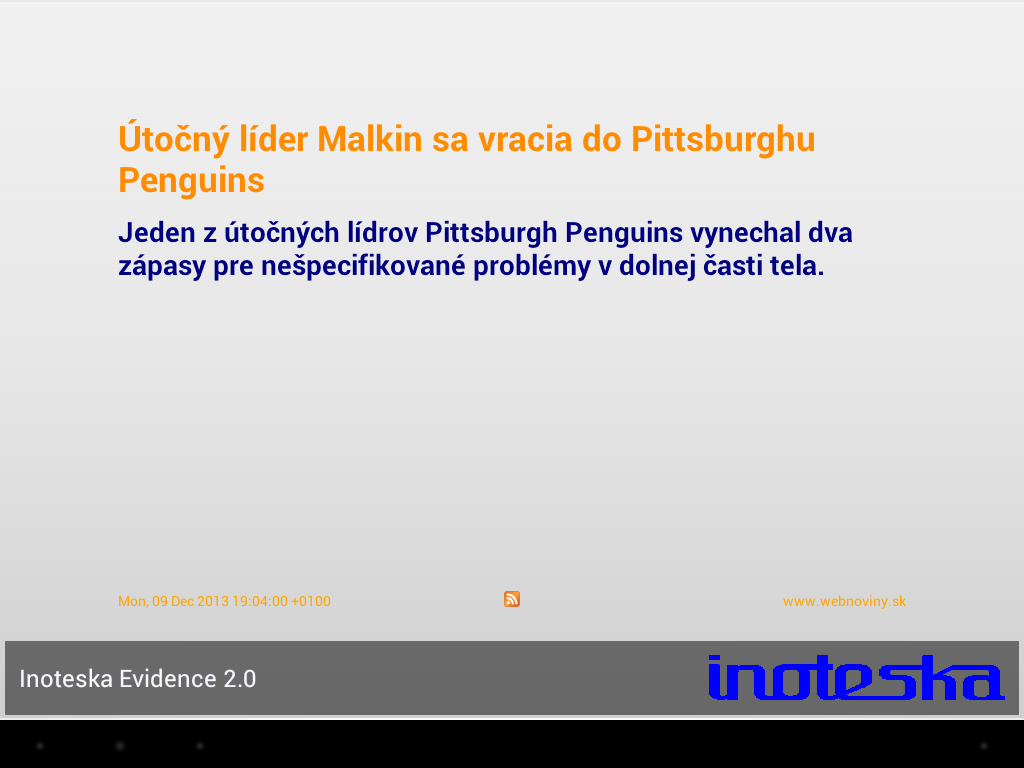 Útočný líder Malkin sa vracia do Pittsburghu Penguins

Jeden z útočných lídrov Pittsburgh Penguins vynechal dva zápasy pre nešpecifikované problémy v dolnej časti tela.

Mon, 09 Dec 2013 19:04:00 +0100

www.webnoviny.sk

Inoteska Evidence 2.0

inoteska